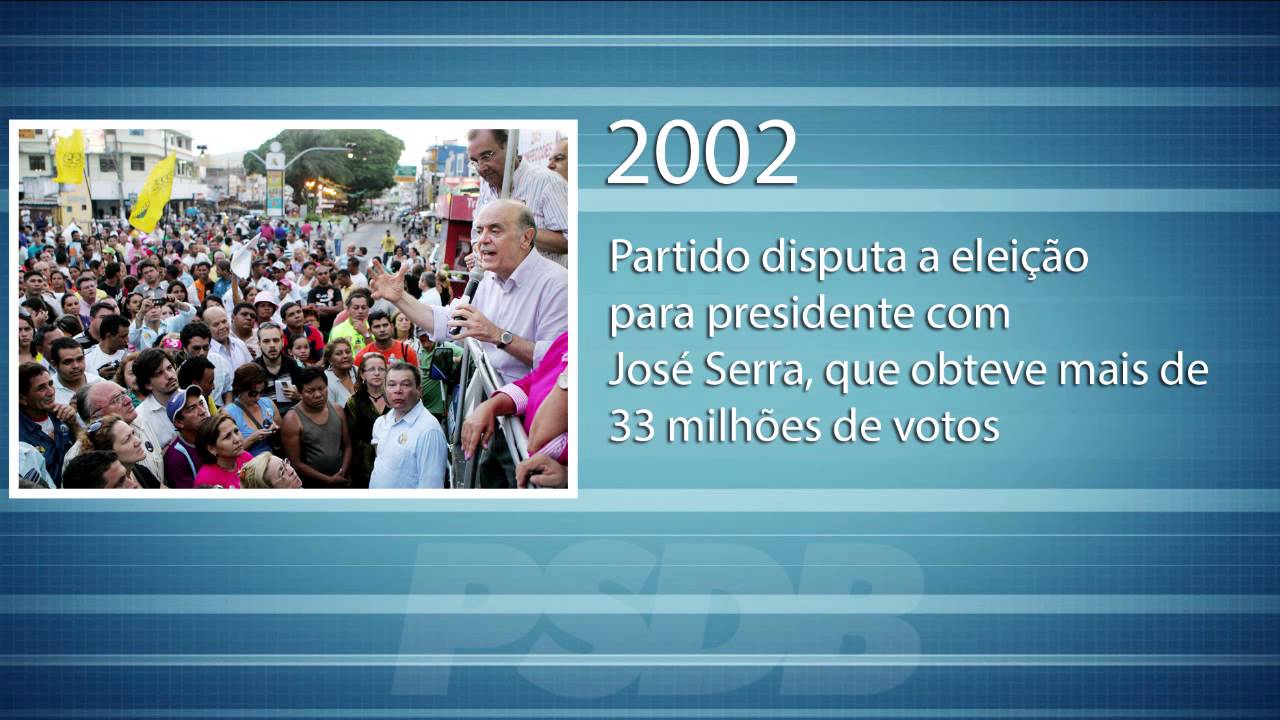 2002

Partido disputa a eleição para presidente com José Serra, que obteve mais de 33 milhões de votos

PSDB